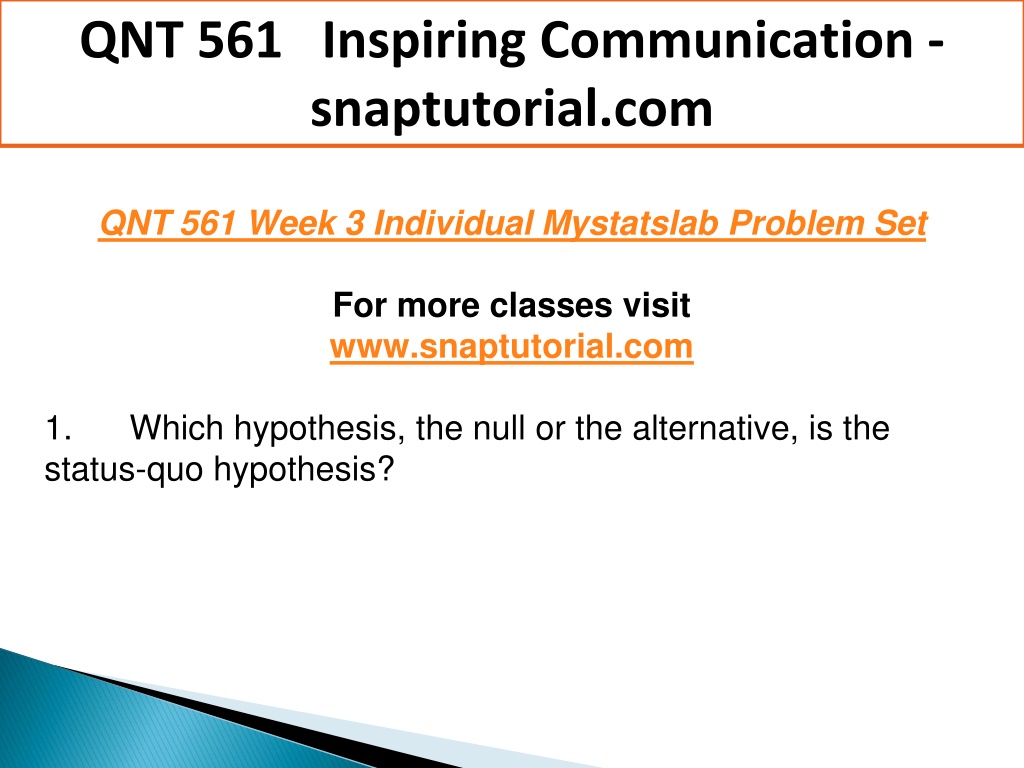 QNT 561 Inspiring Communication - snaptutorial.com

QNT 561 Week 3 Individual Mystatslab Problem Set

For more classes visit
www.snaptutorial.com

1. Which hypothesis, the null or the alternative, is the status-quo hypothesis?